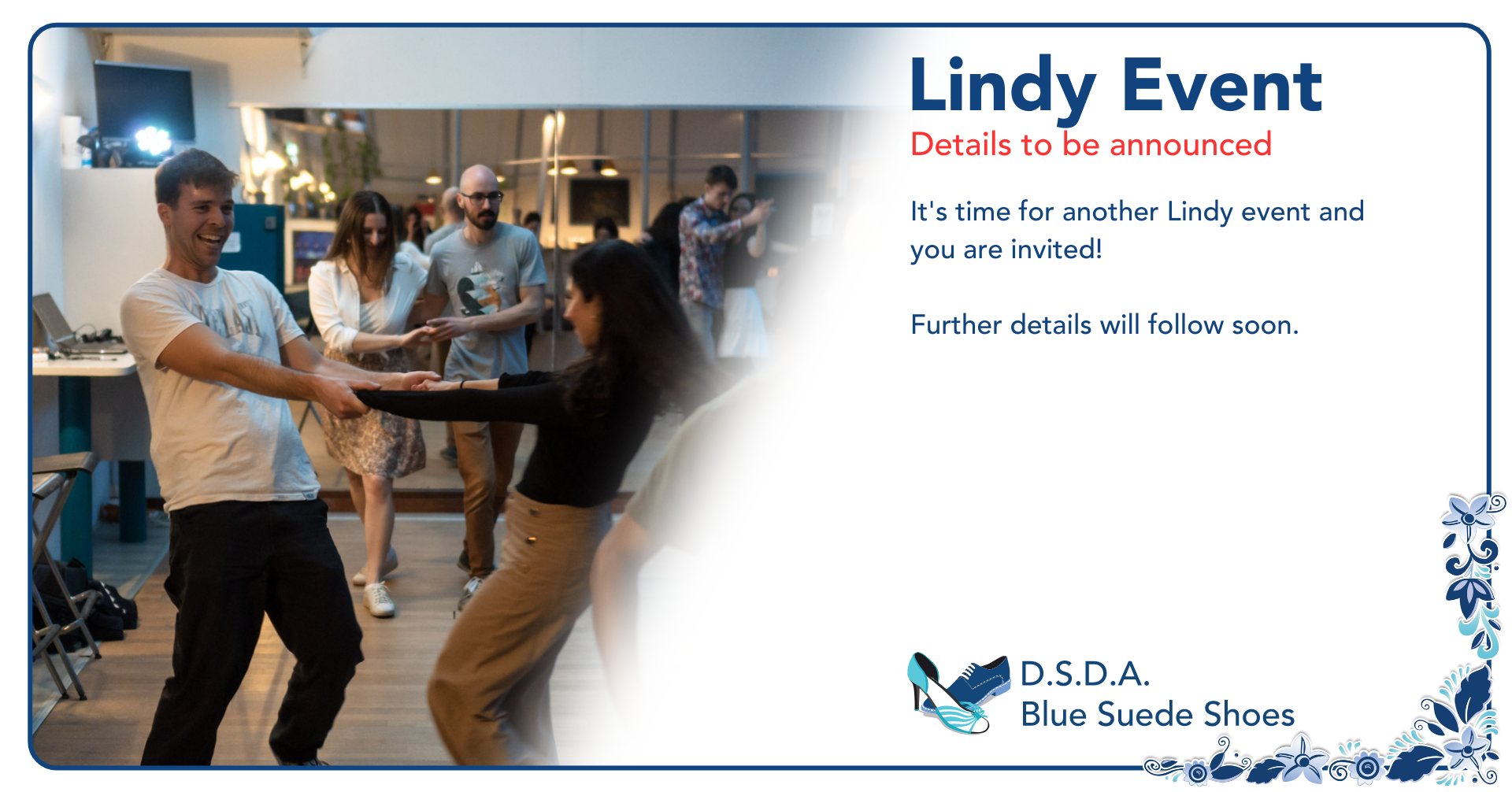 Lindy Event
Details to be announced

It's time for another Lindy event and you are invited!

Further details will follow soon.

D.S.D.A.
Blue Suede Shoes